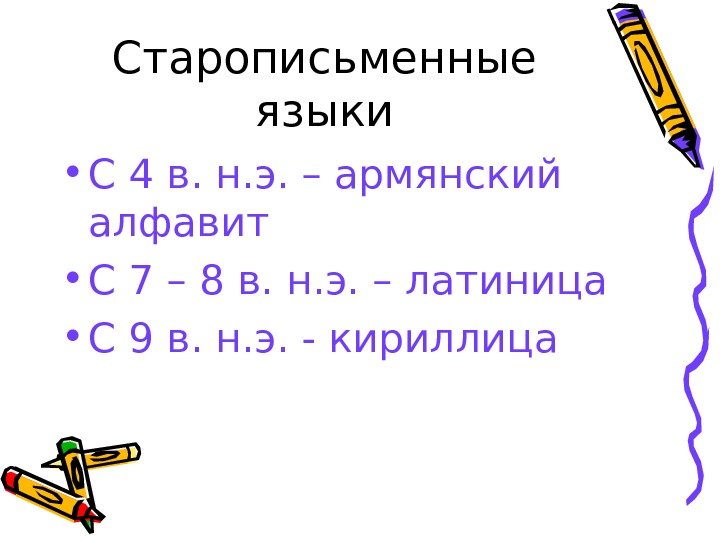 Старописьменные языки

• С 4 в. н.э. – армянский алфавит
• С 7 – 8 в. н.э. – латиница
• С 9 в. н.э. - кириллица